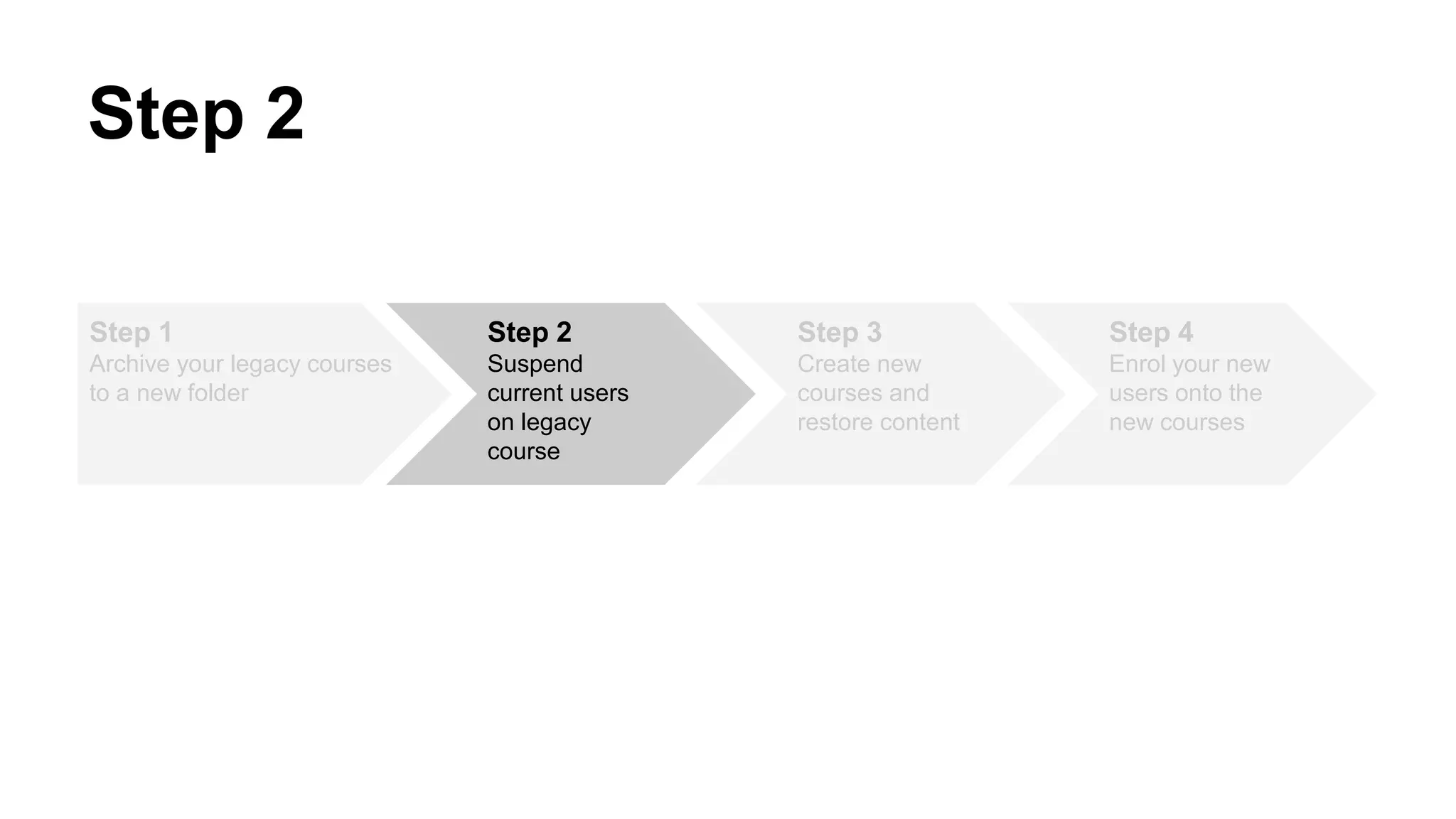 Step 2

Step 1
Archive your legacy courses to a new folder

Step 2
Suspend current users on legacy course

Step 3
Create new courses and restore content

Step 4
Enrol your new users onto the new courses